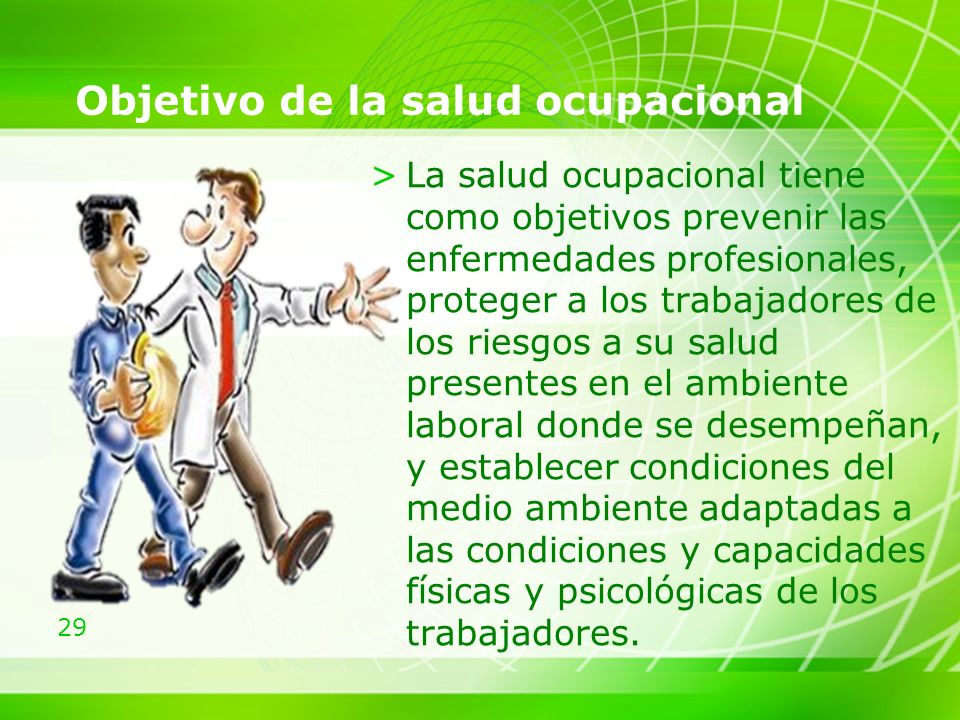 Objetivo de la salud ocupacional

> La salud ocupacional tiene como objetivos prevenir las enfermedades profesionales, proteger a los trabajadores de los riesgos a su salud presentes en el ambiente laboral donde se desempeñan, y establecer condiciones del medio ambiente adaptadas a las condiciones y capacidades físicas y psicológicas de los trabajadores.

29